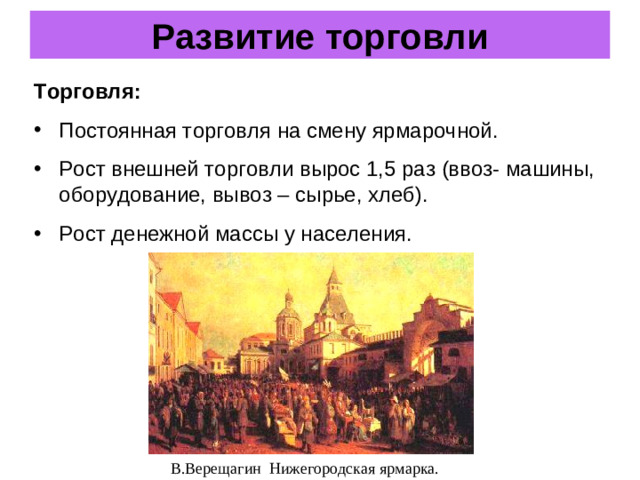 Развитие торговли

Торговля:

• Постоянная торговля на смену ярмарочной.

• Рост внешней торговли вырос 1,5 раз (ввоз- машины, оборудование, вывоз – сырье, хлеб).

• Рост денежной массы у населения.

В.Верещагин Нижегородская ярмарка.